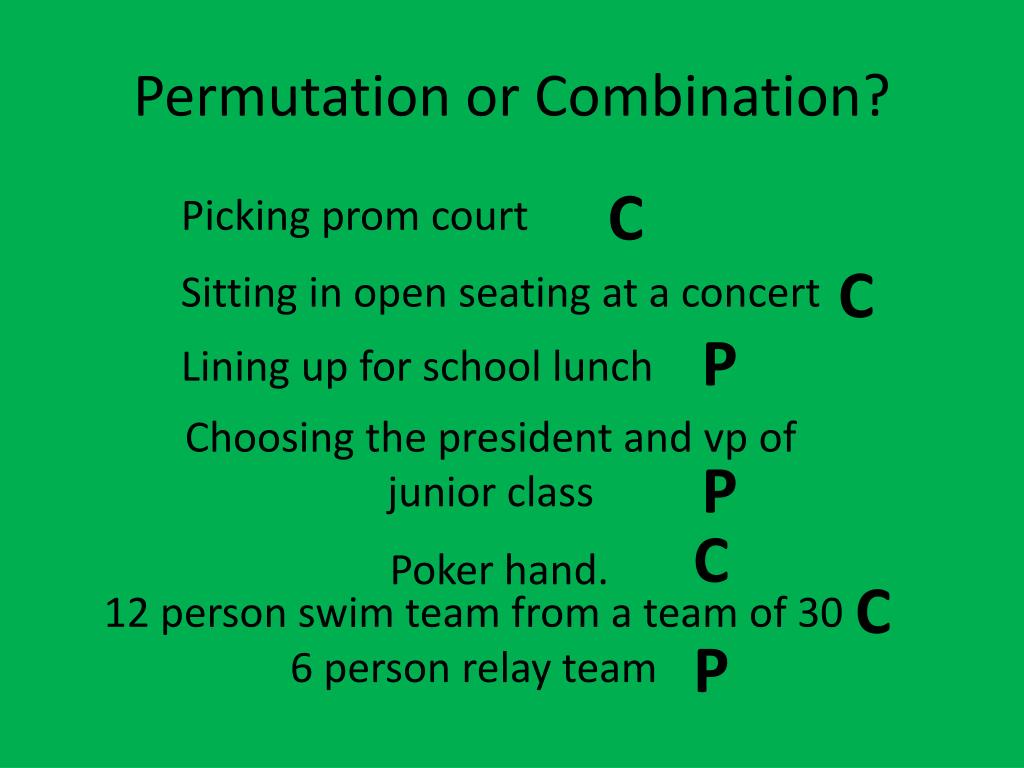 Permutation or Combination?

Picking prom court C

Sitting in open seating at a concert C

Lining up for school lunch P

Choosing the president and vp of junior class P

Poker hand. C

12 person swim team from a team of 30 C

6 person relay team P